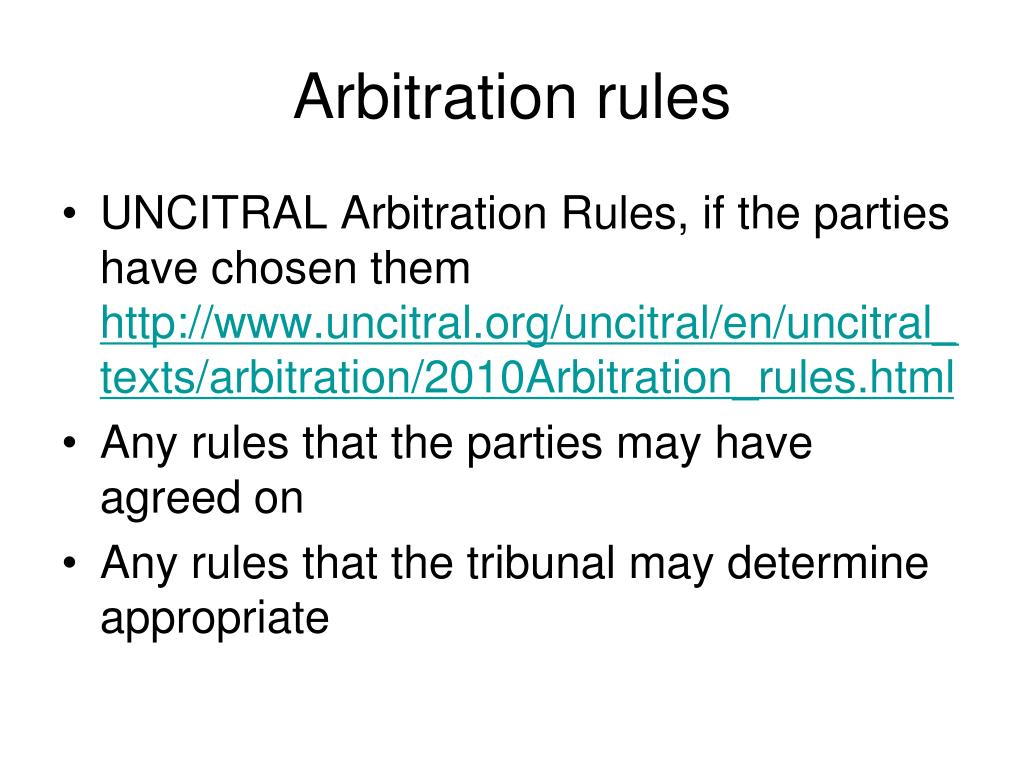 Arbitration rules

• UNCITRAL Arbitration Rules, if the parties have chosen them http://www.uncitral.org/uncitral/en/uncitral_texts/arbitration/2010Arbitration_rules.html
• Any rules that the parties may have agreed on
• Any rules that the tribunal may determine appropriate